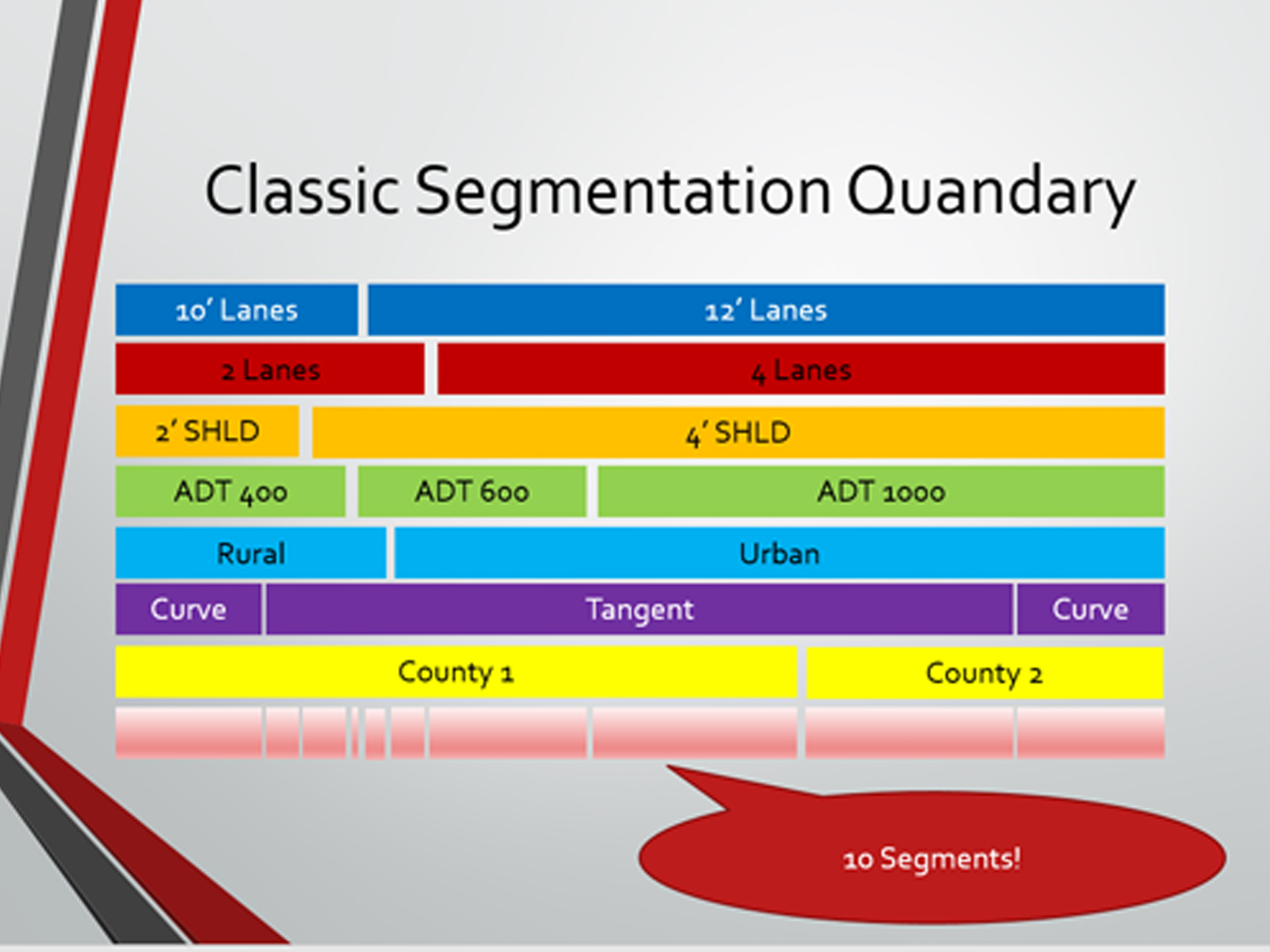 Classic Segmentation Quandary

10' Lanes 12' Lanes

2 Lanes 4 Lanes

2' SHLD 4' SHLD

ADT 400 ADT 600 ADT 1000

Rural Urban

Curve Tangent Curve

County 1 County 2

10 Segments!